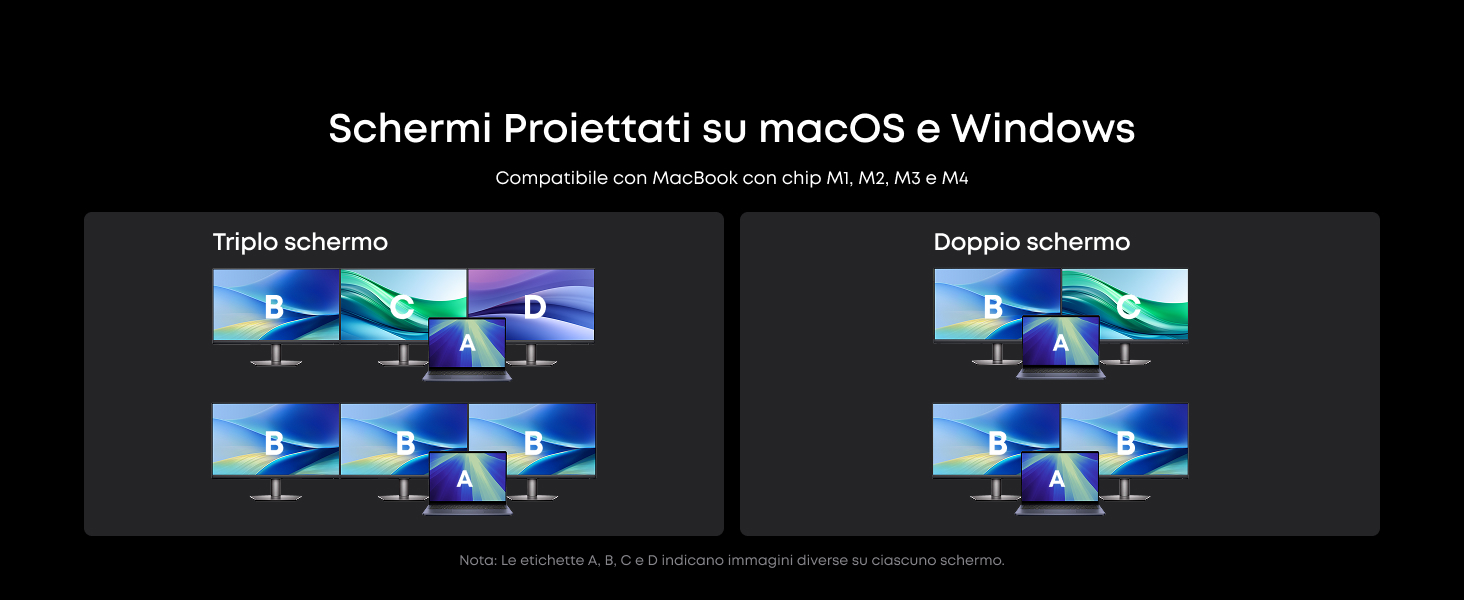 Schermi Proiettati su macOS e Windows

Compatibile con MacBook con chip M1, M2, M3 e M4

Triplo schermo

B C D A

B B B A

Doppio schermo

B C A

B B A

Nota: Le etichette A, B, C e D indicano immagini diverse su ciascuno schermo.